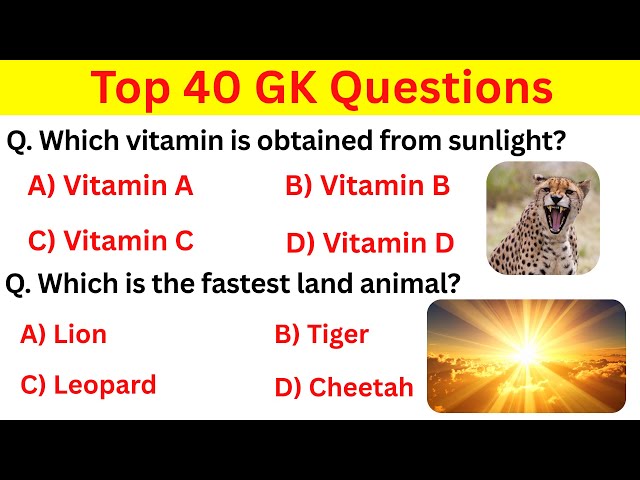 Top 40 GK Questions

Q. Which vitamin is obtained from sunlight?

A) Vitamin A
B) Vitamin B
C) Vitamin C
D) Vitamin D

Q. Which is the fastest land animal?

A) Lion
B) Tiger
C) Leopard
D) Cheetah